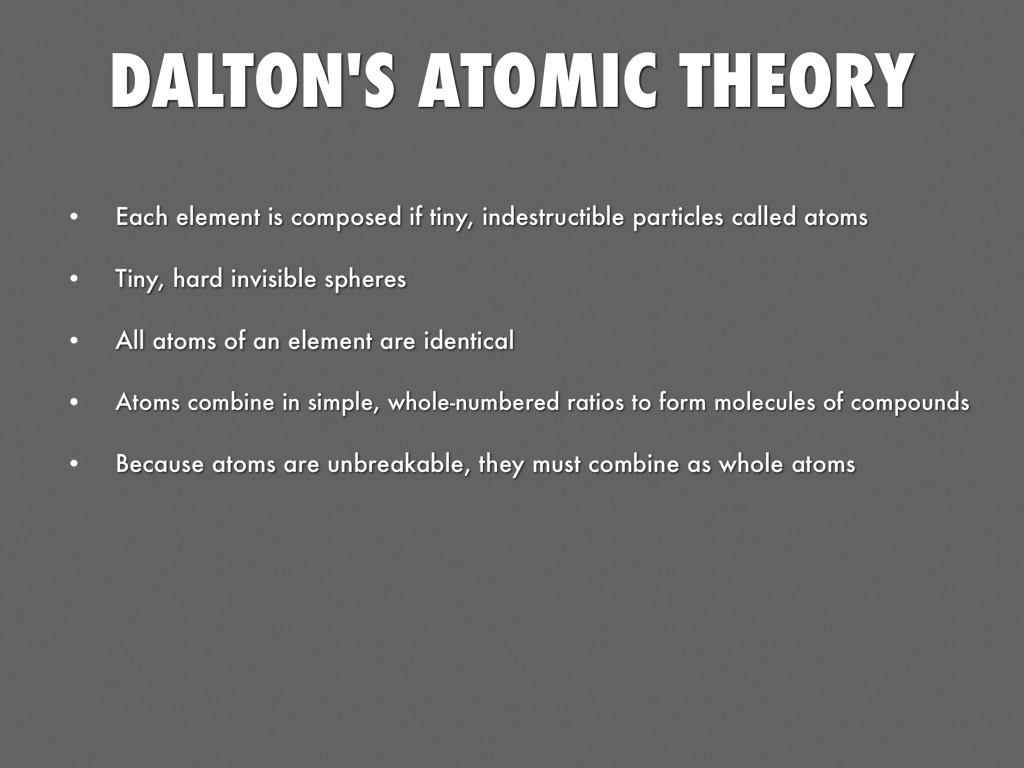 DALTON'S ATOMIC THEORY

• Each element is composed if tiny, indestructible particles called atoms

• Tiny, hard invisible spheres

• All atoms of an element are identical

• Atoms combine in simple, whole-numbered ratios to form molecules of compounds

• Because atoms are unbreakable, they must combine as whole atoms